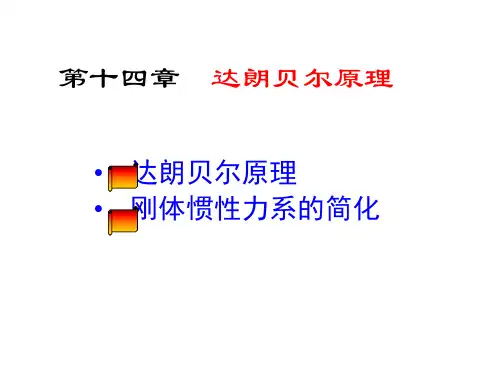 第十四章　达朗贝尔原理

• 达朗贝尔原理
• 刚体惯性力系的简化